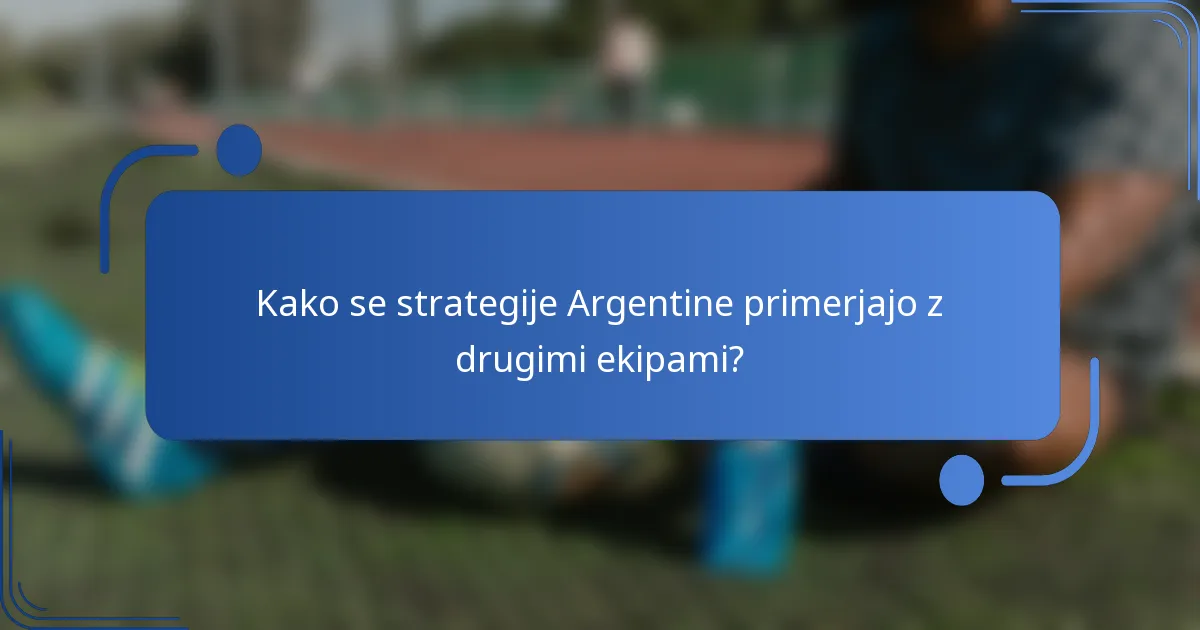 Kako se strategije Argentine primerjajo z drugimi ekipami?